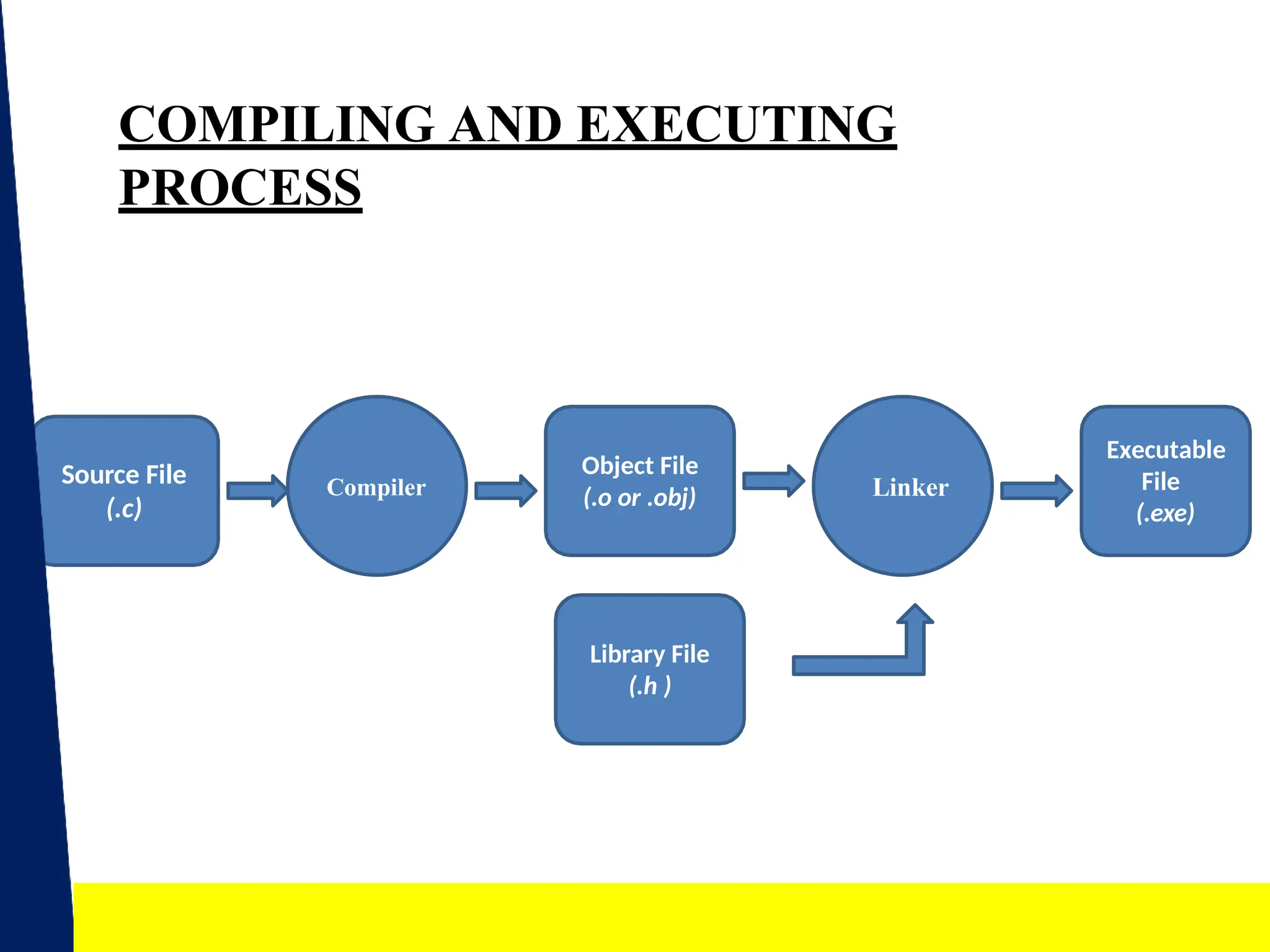 COMPILING AND EXECUTING PROCESS

Source File
(.c)

Compiler

Object File
(.o or .obj)

Linker

Executable
File
(.exe)

Library File
(.h )